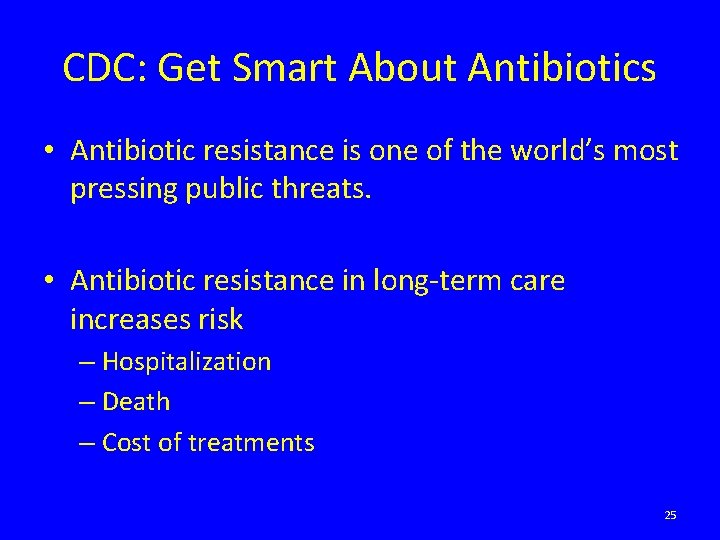 CDC: Get Smart About Antibiotics

• Antibiotic resistance is one of the world's most pressing public threats.

• Antibiotic resistance in long-term care increases risk
– Hospitalization
– Death
– Cost of treatments

25